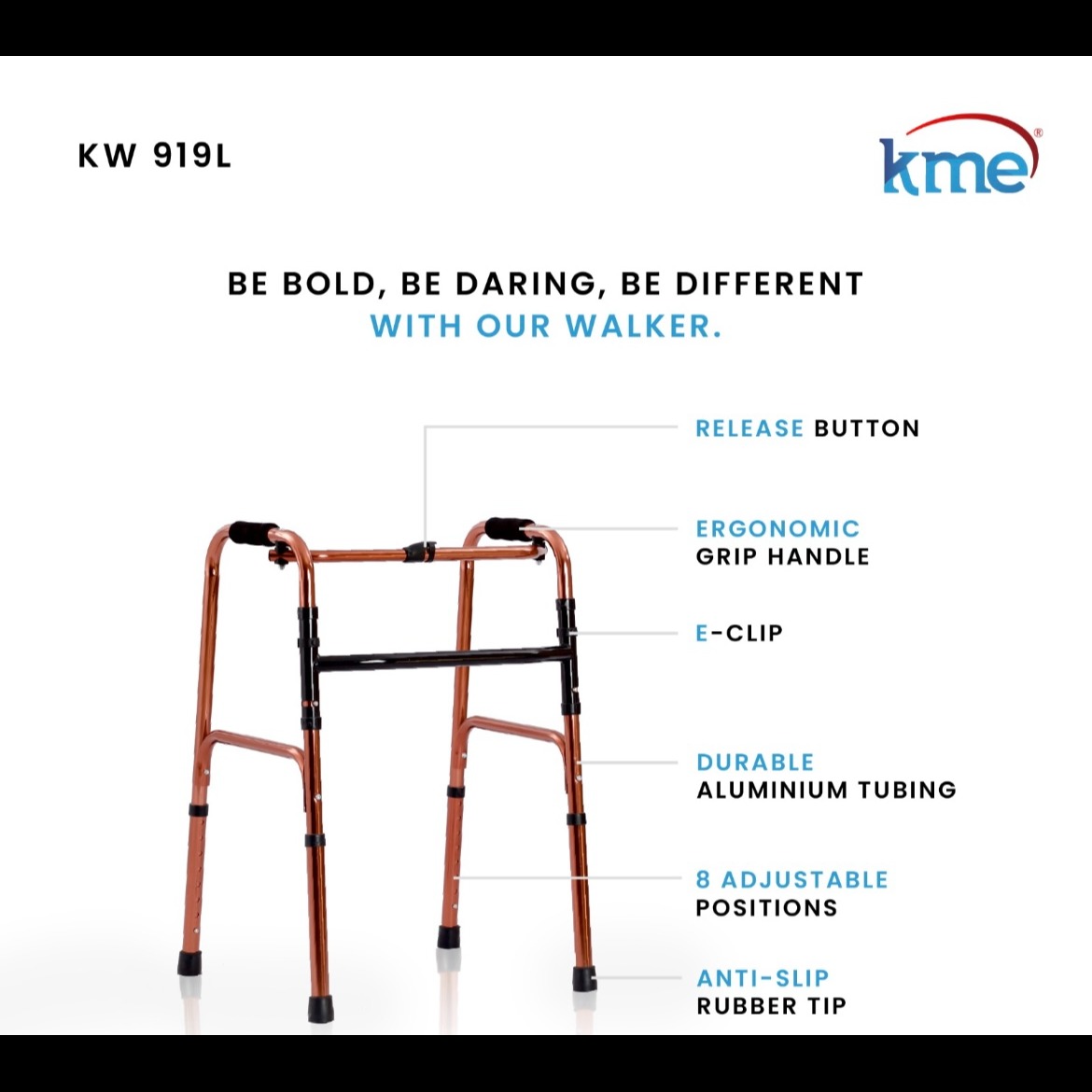 KW 919L

kme®

BE BOLD, BE DARING, BE DIFFERENT
WITH OUR WALKER.

RELEASE BUTTON

ERGONOMIC
GRIP HANDLE

E-CLIP

DURABLE
ALUMINIUM TUBING

8 ADJUSTABLE
POSITIONS

ANTI-SLIP
RUBBER TIP